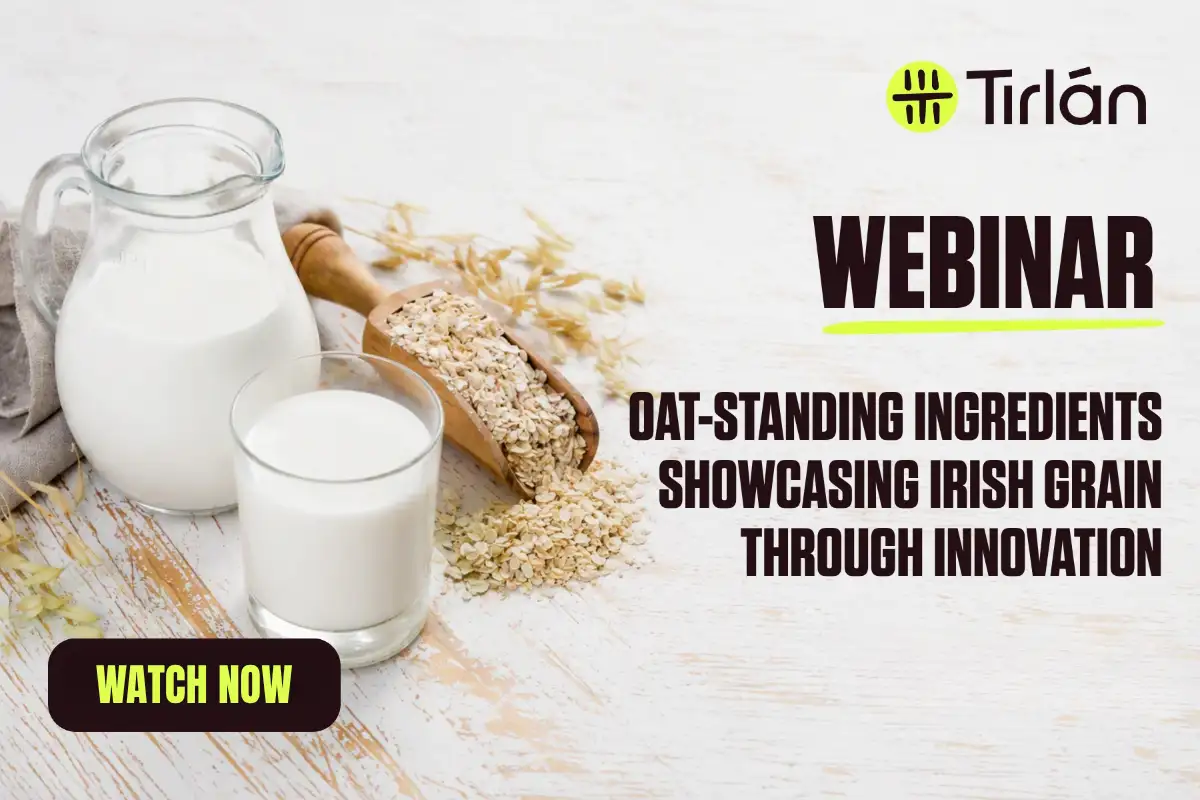 Tirlán

WEBINAR

OAT-STANDING INGREDIENTS
SHOWCASING IRISH GRAIN
THROUGH INNOVATION

WATCH NOW